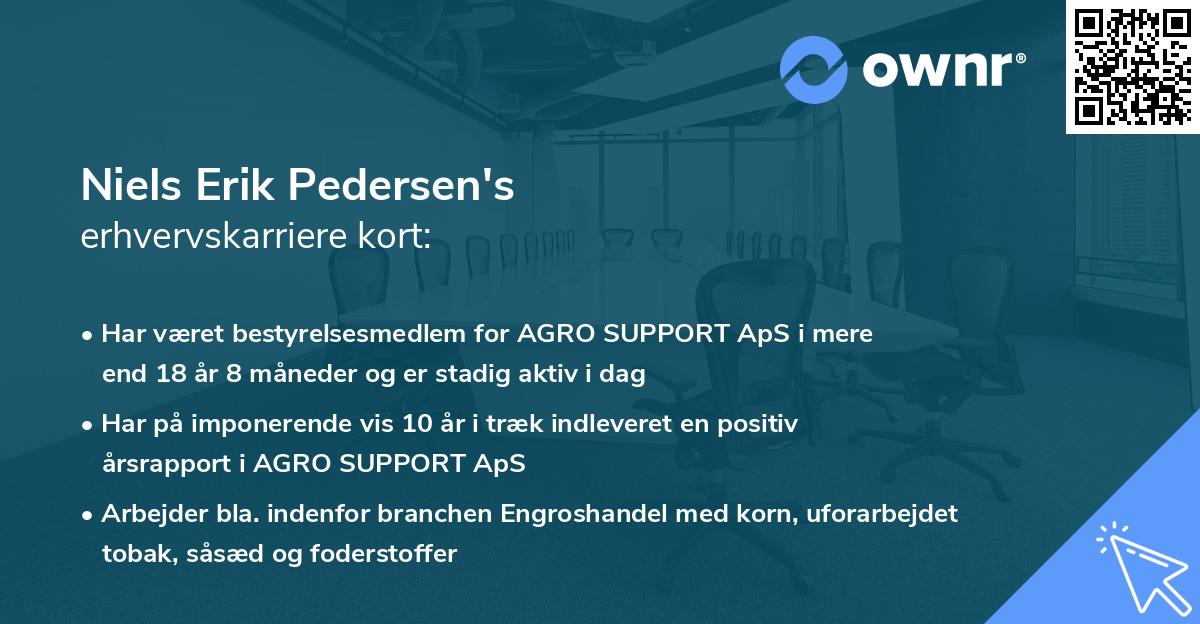 ownr®

Niels Erik Pedersen's
erhvervskarriere kort:

• Har været bestyrelsesmedlem for AGRO SUPPORT ApS i mere end 18 år 8 måneder og er stadig aktiv i dag

• Har på imponerende vis 10 år i træk indleveret en positiv årsrapport i AGRO SUPPORT ApS

• Arbejder bla. indenfor branchen Engroshandel med korn, uforarbejdet tobak, såsæd og foderstoffer